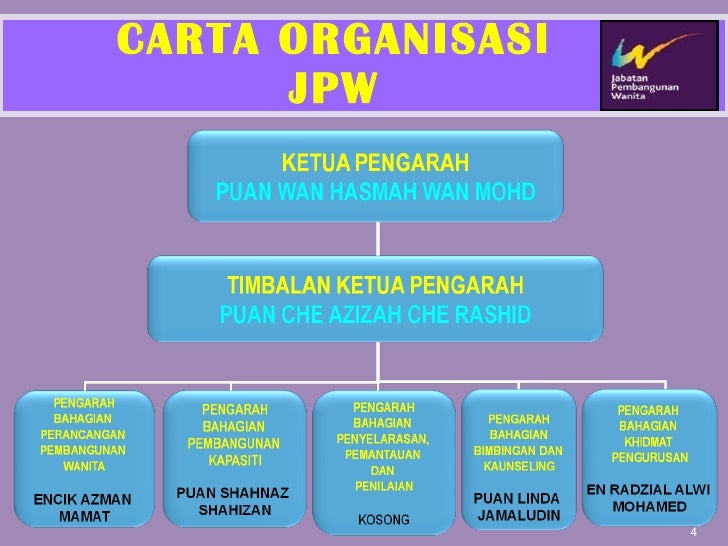 CARTA ORGANISASI JPW

Jabatan Pembangunan Wanita

KETUA PENGARAH
PUAN WAN HASMAH WAN MOHD

TIMBALAN KETUA PENGARAH
PUAN CHE AZIZAH CHE RASHID

PENGARAH BAHAGIAN PERANCANGAN PEMBANGUNAN WANITA
ENCIK AZMAN MAMAT

PENGARAH BAHAGIAN PEMBANGUNAN KAPASITI
PUAN SHAHNAZ SHAHIZAN

PENGARAH BAHAGIAN PENYELARASAN, PEMANTAUAN DAN PENILAIAN
KOSONG

PENGARAH BAHAGIAN BIMBINGAN DAN KAUNSELING
PUAN LINDA JAMALUDIN

PENGARAH BAHAGIAN KHIDMAT PENGURUSAN
EN RADZIAL ALWI MOHAMED

4